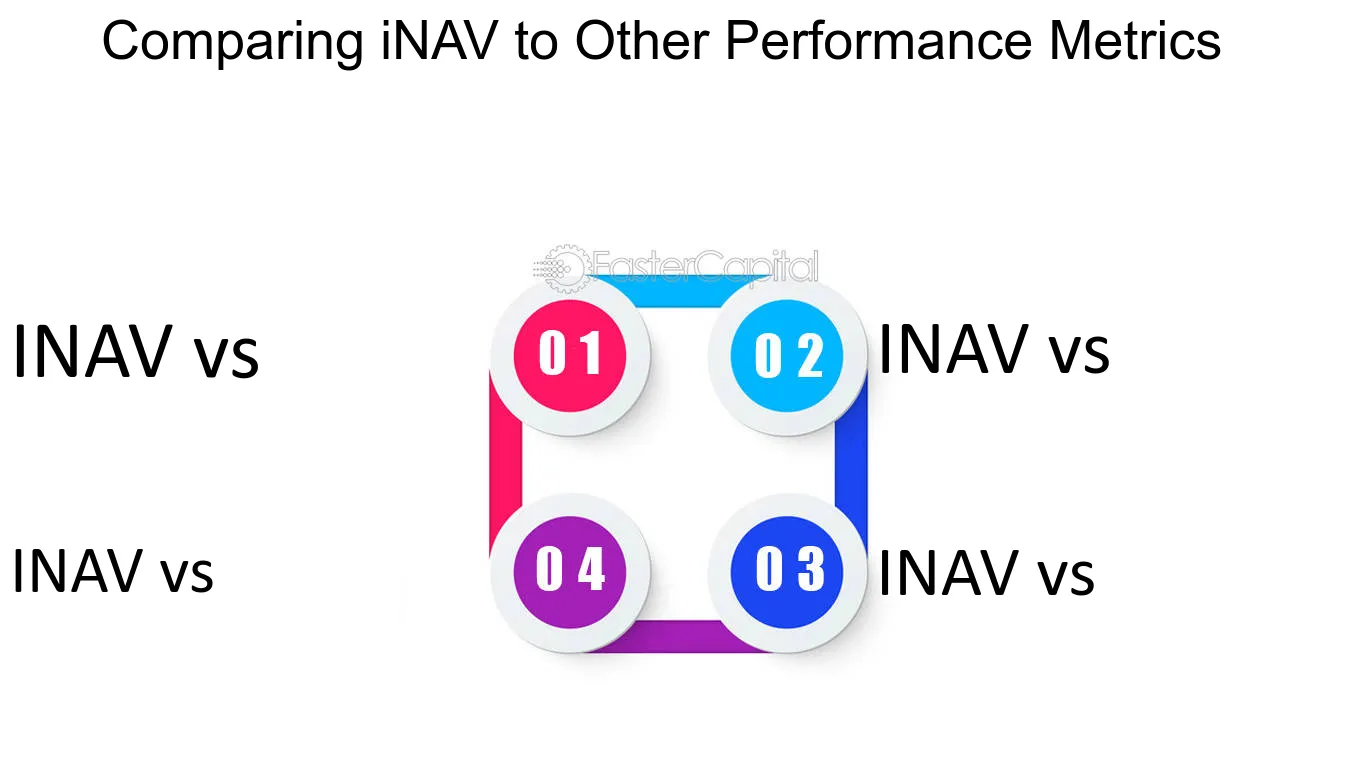 Comparing iNAV to Other Performance Metrics

INAV vs

01

02

INAV vs

INAV vs

04

03

INAV vs

FasterCapital